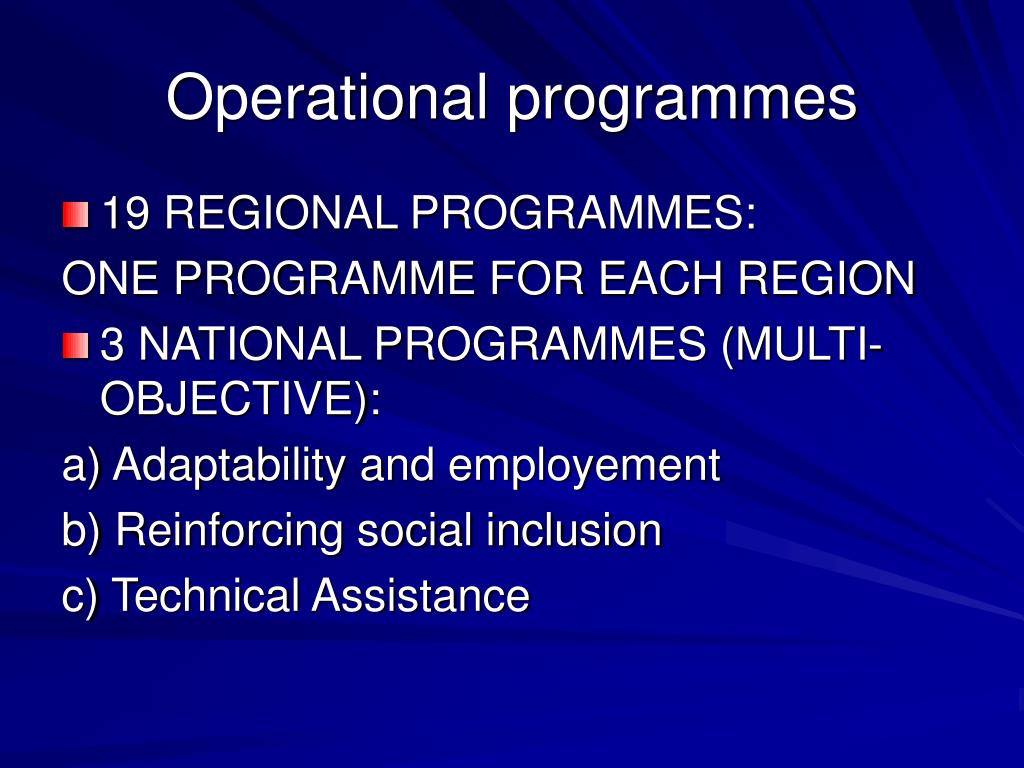 Operational programmes

19 REGIONAL PROGRAMMES:
ONE PROGRAMME FOR EACH REGION

3 NATIONAL PROGRAMMES (MULTI-OBJECTIVE):
a) Adaptability and employement
b) Reinforcing social inclusion
c) Technical Assistance